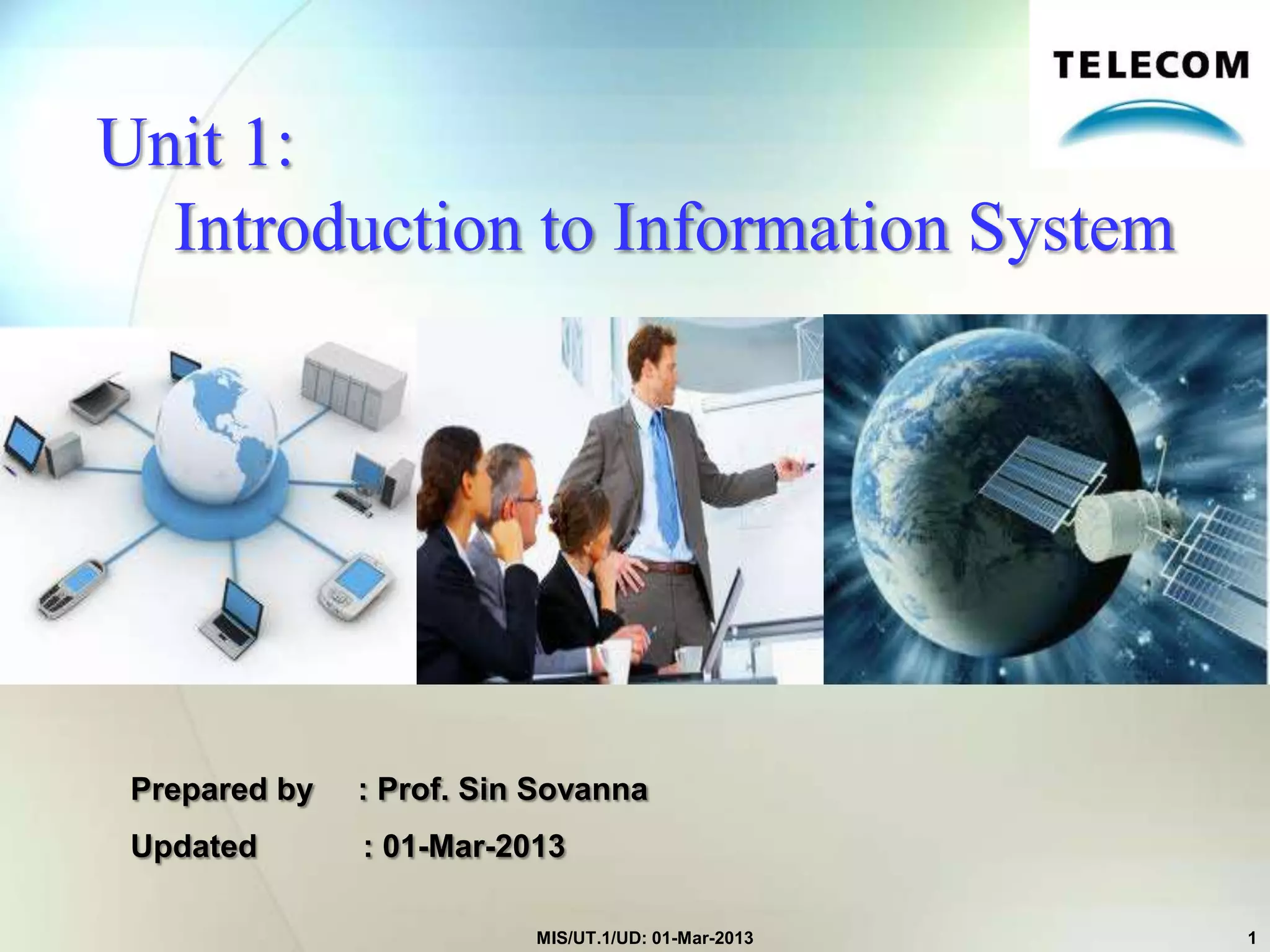 TELECOM

Unit 1:
Introduction to Information System

Prepared by : Prof. Sin Sovanna
Updated : 01-Mar-2013

MIS/UT.1/UD: 01-Mar-2013

1